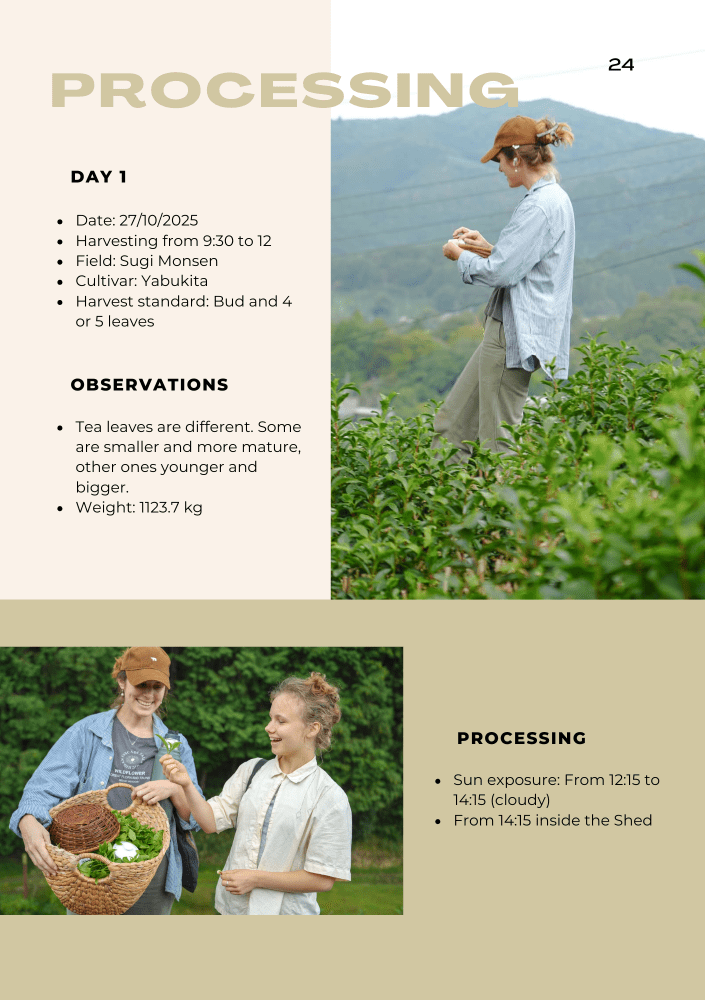 PROCESSING

24

DAY 1

- Date: 27/10/2025
- Harvesting from 9:30 to 12
- Field: Sugi Monsen
- Cultivar: Yabukita
- Harvest standard: Bud and 4 or 5 leaves

OBSERVATIONS

- Tea leaves are different. Some are smaller and more mature, other ones younger and bigger.
- Weight: 1123.7 kg

PROCESSING

- Sun exposure: From 12:15 to 14:15 (cloudy)
- From 14:15 inside the Shed